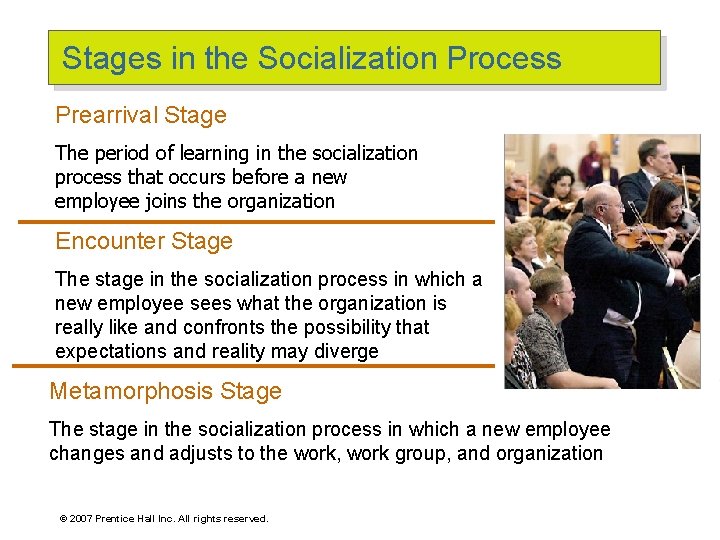 Stages in the Socialization Process

Prearrival Stage

The period of learning in the socialization process that occurs before a new employee joins the organization

Encounter Stage

The stage in the socialization process in which a new employee sees what the organization is really like and confronts the possibility that expectations and reality may diverge

Metamorphosis Stage

The stage in the socialization process in which a new employee changes and adjusts to the work, work group, and organization

© 2007 Prentice Hall Inc. All rights reserved.